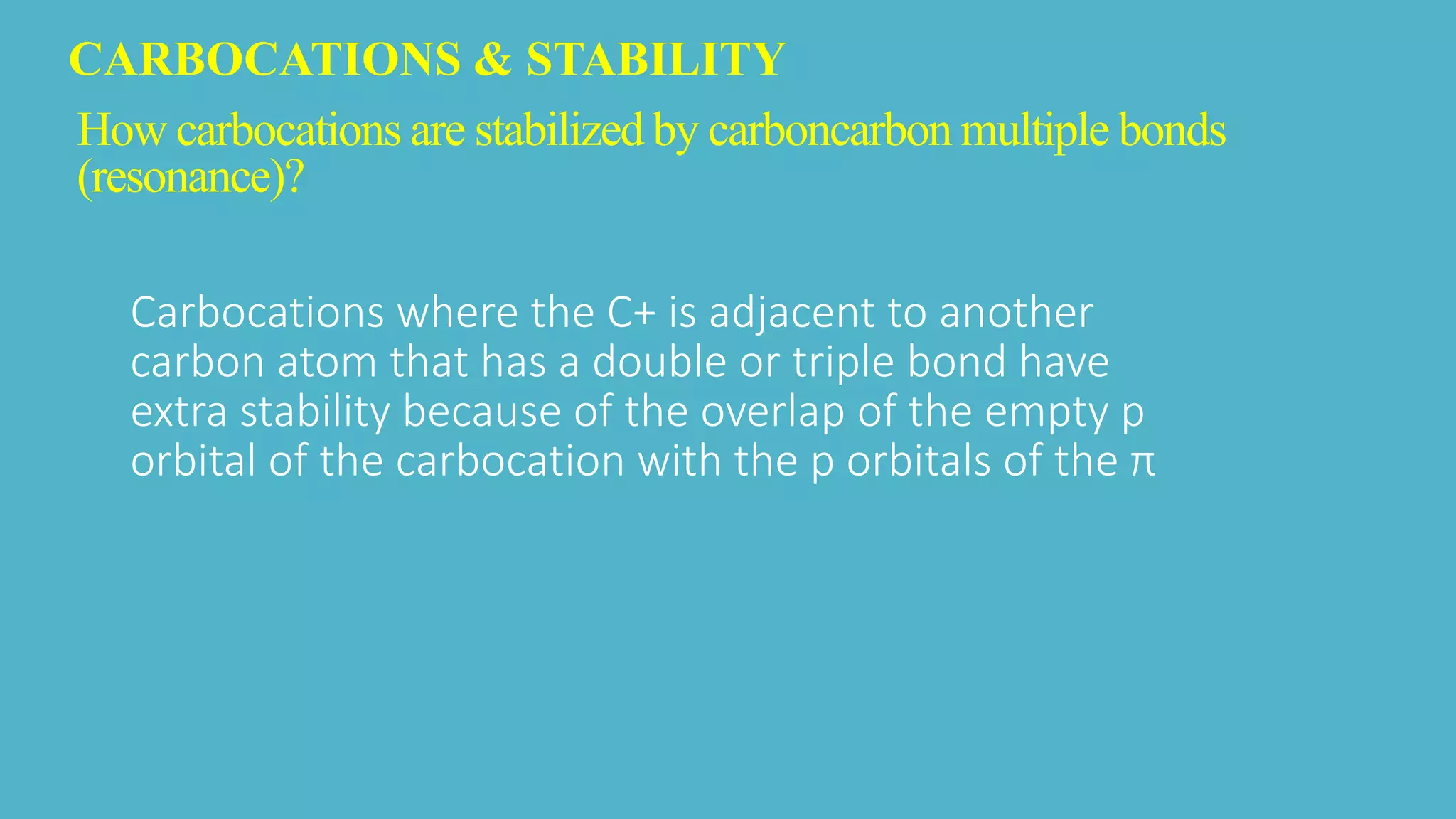 CARBOCATIONS & STABILITY

How carbocations are stabilized by carboncarbon multiple bonds (resonance)?

Carbocations where the C+ is adjacent to another carbon atom that has a double or triple bond have extra stability because of the overlap of the empty p orbital of the carbocation with the p orbitals of the π